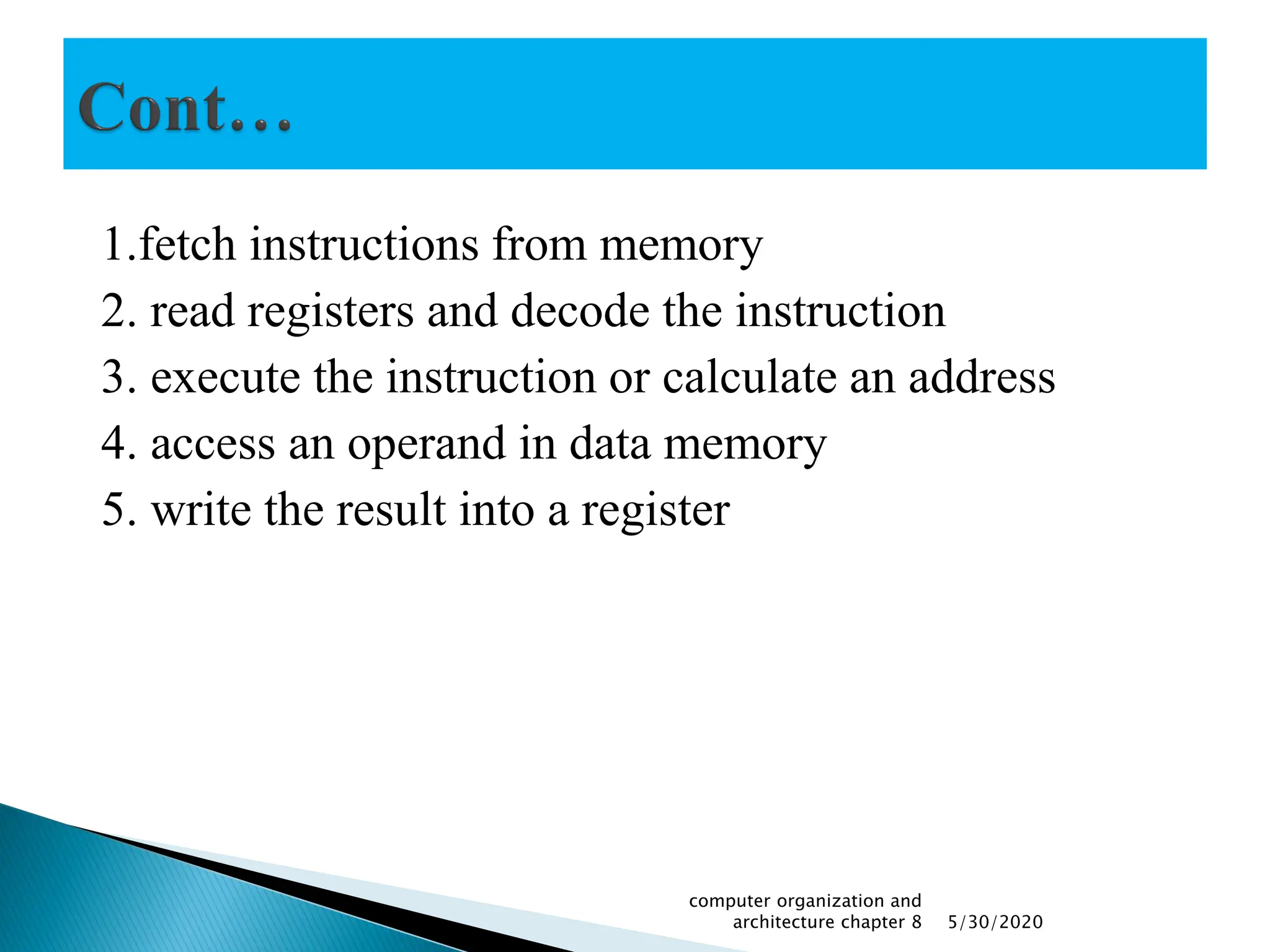 Cont…

1.fetch instructions from memory
2. read registers and decode the instruction
3. execute the instruction or calculate an address
4. access an operand in data memory
5. write the result into a register

computer organization and architecture chapter 8

5/30/2020